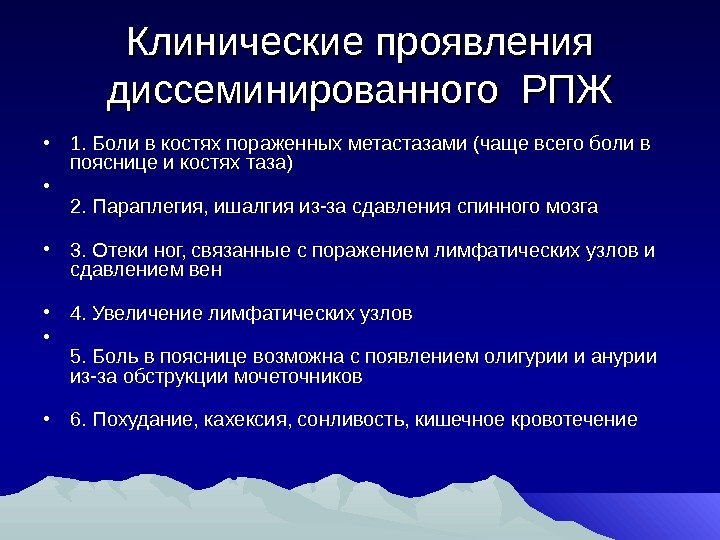 Клинические проявления диссеминированного РПЖ

• 1. Боли в костях пораженных метастазами (чаще всего боли в пояснице и костях таза)

• 2. Параплегия, ишалгия из-за сдавления спинного мозга

• 3. Отеки ног, связанные с поражением лимфатических узлов и сдавлением вен

• 4. Увеличение лимфатических узлов

• 5. Боль в пояснице возможна с появлением олигурии и анурии из-за обструкции мочеточников

• 6. Похудание, кахексия, сонливость, кишечное кровотечение